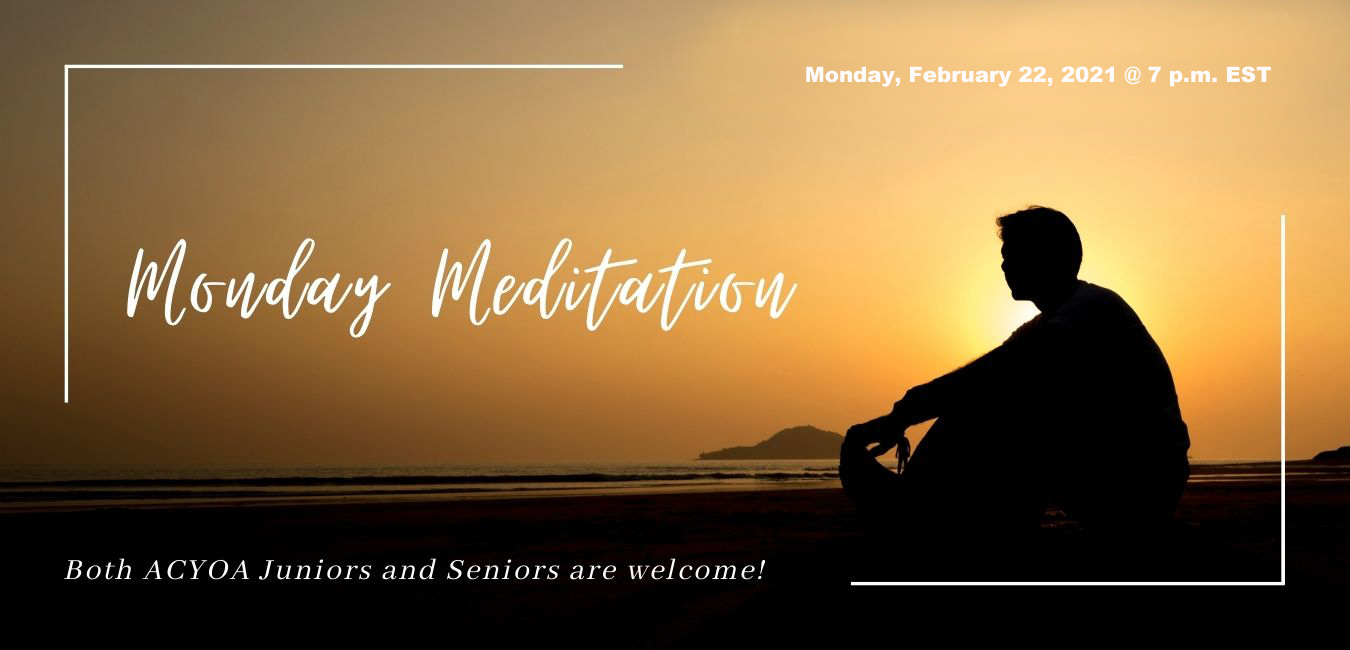 Monday, February 22, 2021 @ 7 p.m. EST

Monday Meditation

Both ACYOA Juniors and Seniors are welcome!